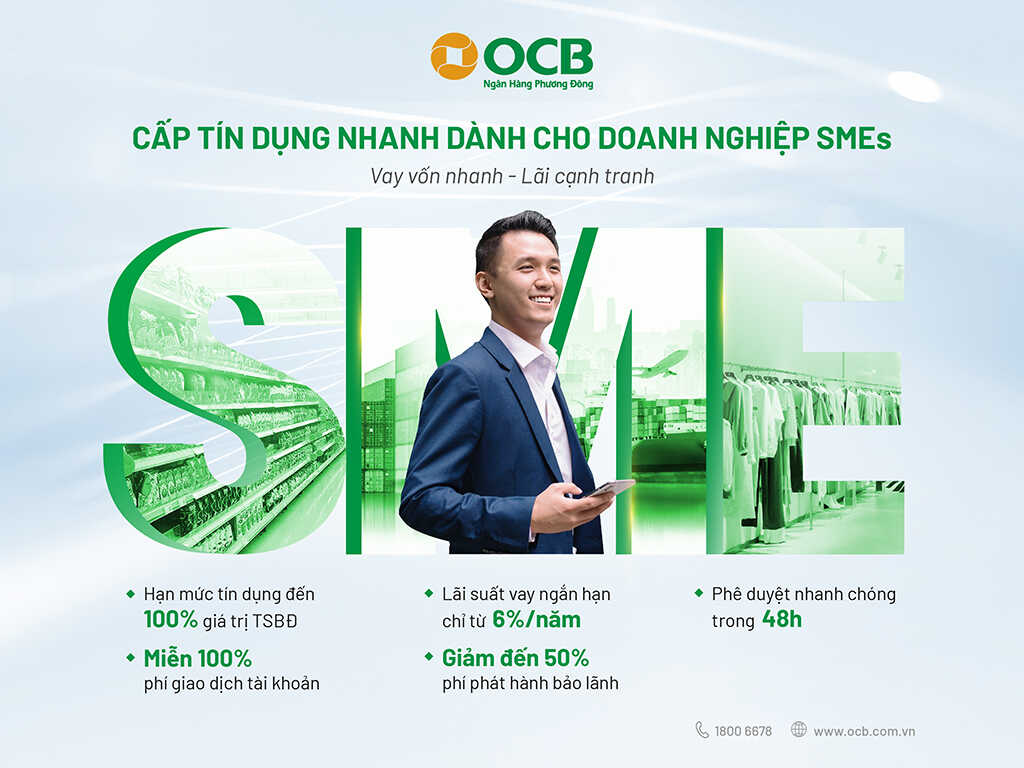 OCB
Ngân Hàng Phương Đông

CẤP TÍN DỤNG NHANH DÀNH CHO DOANH NGHIỆP SMEs
Vay vốn nhanh - Lãi cạnh tranh

SME

Hạn mức tín dụng đến 100% giá trị TSBĐ

Miễn 100% phí giao dịch tài khoản

Lãi suất vay ngắn hạn chỉ từ 6%/năm

Giảm đến 50% phí phát hành bảo lãnh

Phê duyệt nhanh chóng trong 48h

1800 6678 www.ocb.com.vn